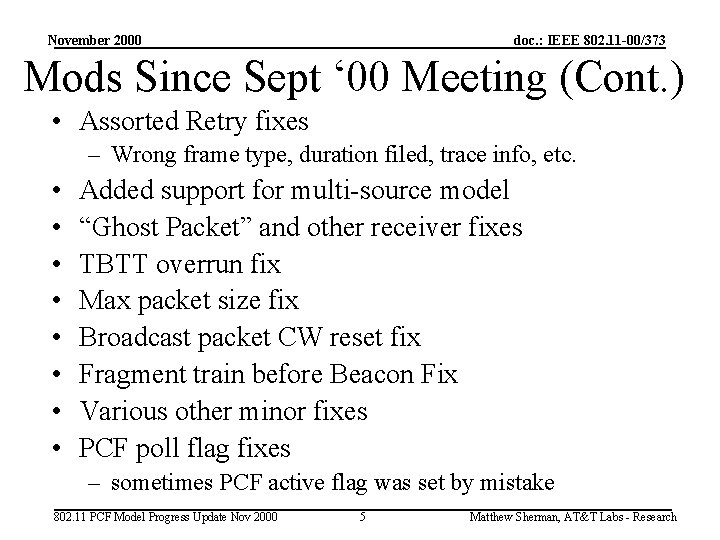 November 2000

doc.: IEEE 802.11-00/373

Mods Since Sept ‘00 Meeting (Cont.)

• Assorted Retry fixes
– Wrong frame type, duration filed, trace info, etc.
• Added support for multi-source model
• “Ghost Packet” and other receiver fixes
• TBTT overrun fix
• Max packet size fix
• Broadcast packet CW reset fix
• Fragment train before Beacon Fix
• Various other minor fixes
• PCF poll flag fixes
– sometimes PCF active flag was set by mistake

802.11 PCF Model Progress Update Nov 2000

5

Matthew Sherman, AT&T Labs - Research